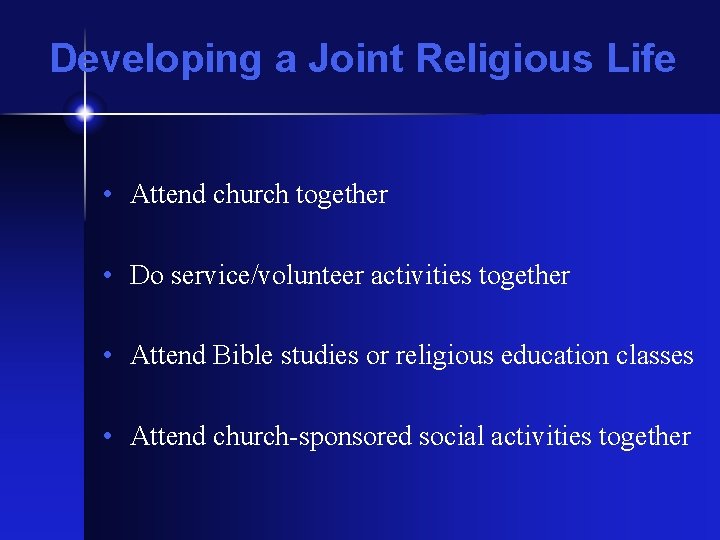 Developing a Joint Religious Life

• Attend church together

• Do service/volunteer activities together

• Attend Bible studies or religious education classes

• Attend church-sponsored social activities together